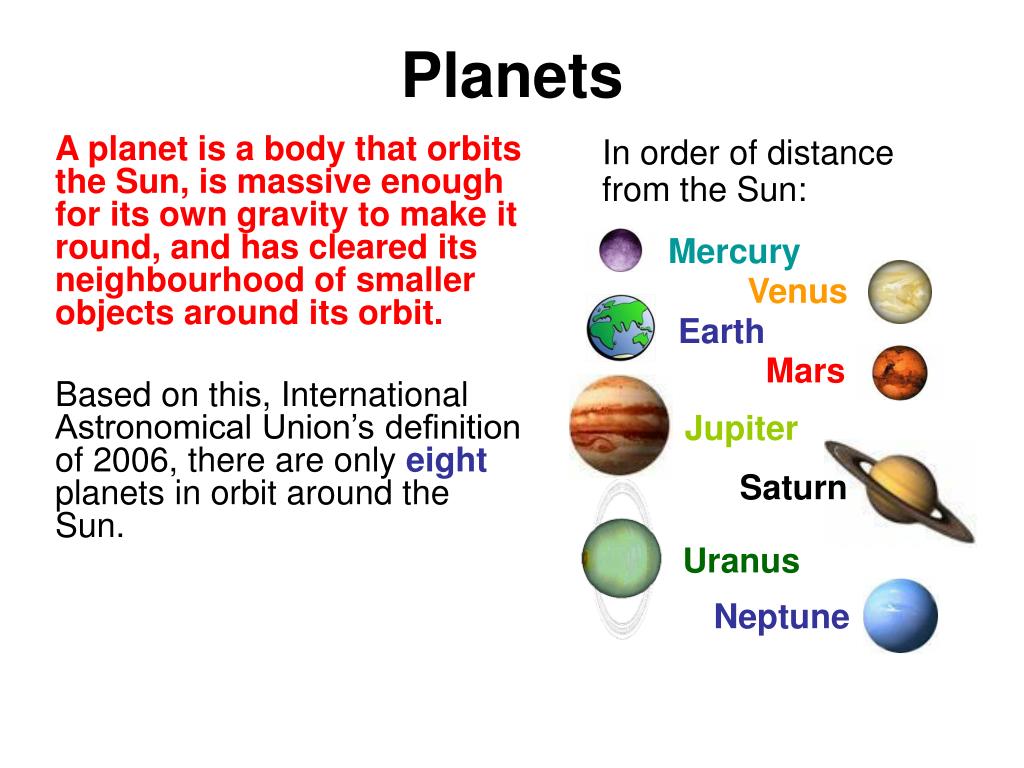 Planets

A planet is a body that orbits the Sun, is massive enough for its own gravity to make it round, and has cleared its neighbourhood of smaller objects around its orbit.

Based on this, International Astronomical Union's definition of 2006, there are only eight planets in orbit around the Sun.

In order of distance from the Sun:

Mercury

Venus

Earth

Mars

Jupiter

Saturn

Uranus

Neptune